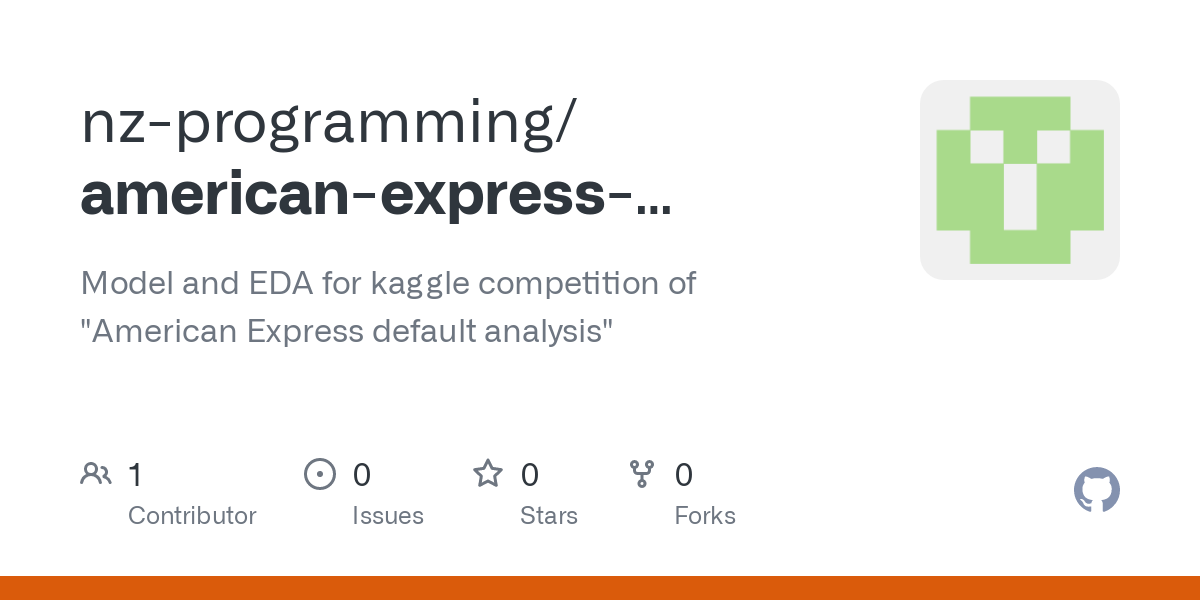 nz-programming/
american-express-...

Model and EDA for kaggle competition of "American Express default analysis"

1
Contributor

0
Issues

0
Stars

0
Forks